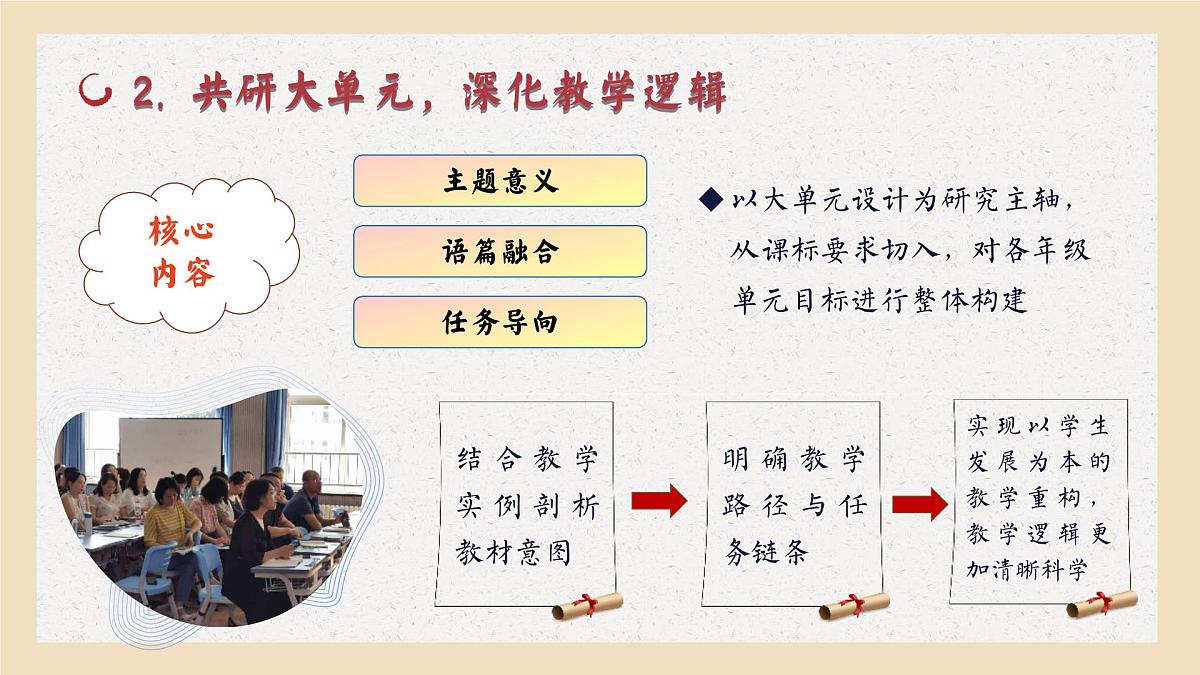 2. 共研大单元，深化教学逻辑

核心内容

主题意义

语篇融合

任务导向

◆以大单元设计为研究主轴，从课标要求切入，对各年级单元目标进行整体构建

结合教学实例剖析教材意图

明确教学路径与任务链条

实现以学生发展为本的教学重构，教学逻辑更加清晰科学